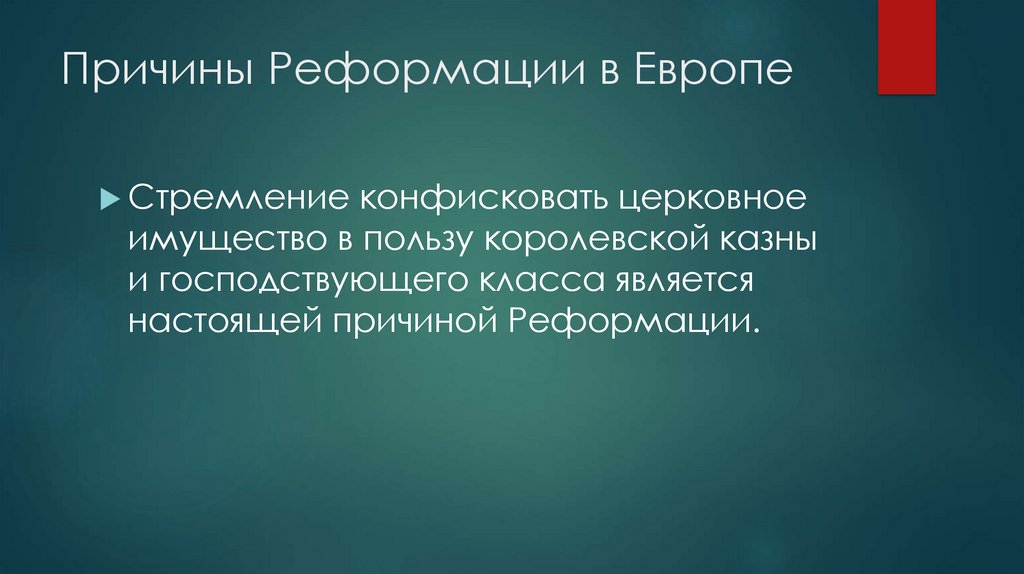 Причины Реформации в Европе

Стремление конфисковать церковное имущество в пользу королевской казны и господствующего класса является настоящей причиной Реформации.